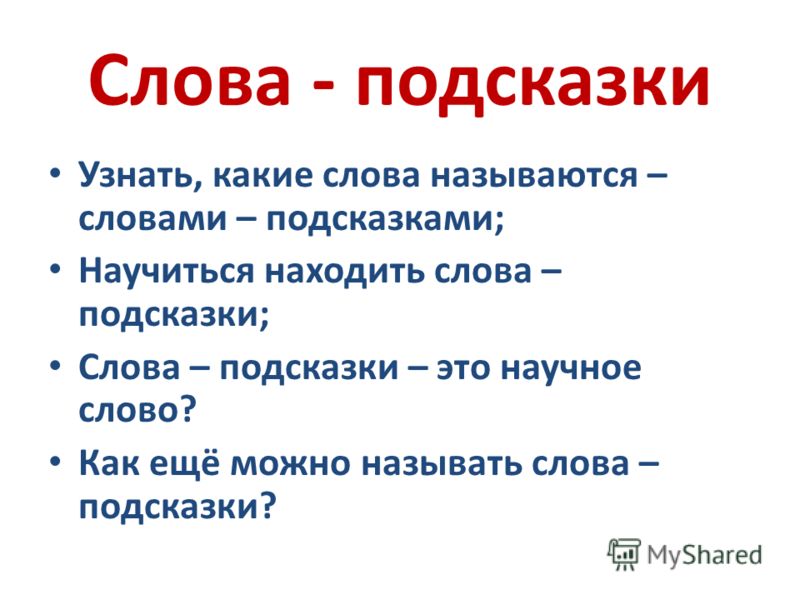 Слова - подсказки

• Узнать, какие слова называются – словами – подсказками;
• Научиться находить слова – подсказки;
• Слова – подсказки – это научное слово?
• Как ещё можно называть слова – подсказки?

MyShared